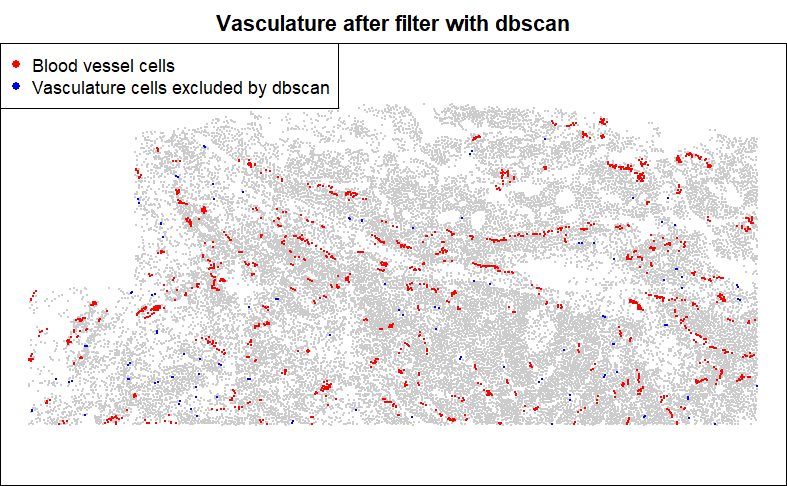 Vasculature after filter with dbscan

Blood vessel cells
Vasculature cells excluded by dbscan